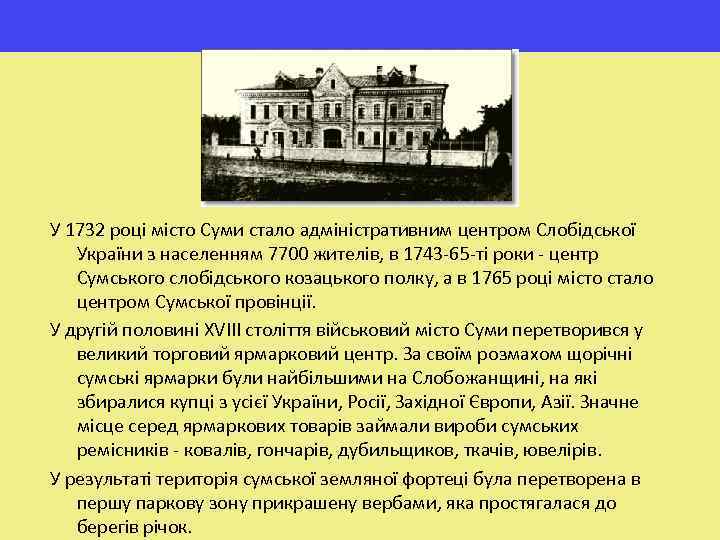 У 1732 році місто Суми стало адміністративним центром Слобідської України з населенням 7700 жителів, в 1743-65-ті роки - центр Сумського слобідського козацького полку, а в 1765 році місто стало центром Сумської провінції.

У другій половині XVIII століття військовий місто Суми перетворився у великий торговий ярмарковий центр. За своїм розмахом щорічні сумські ярмарки були найбільшими на Слобожанщині, на які збиралися купці з усієї України, Росії, Західної Європи, Азії. Значне місце серед ярмаркових товарів займали вироби сумських ремісників - ковалів, гончарів, дубильщиков, ткачів, ювелірів.

У результаті територія сумської земляної фортеці була перетворена в першу паркову зону прикрашену вербами, яка простягалася до берегів річок.